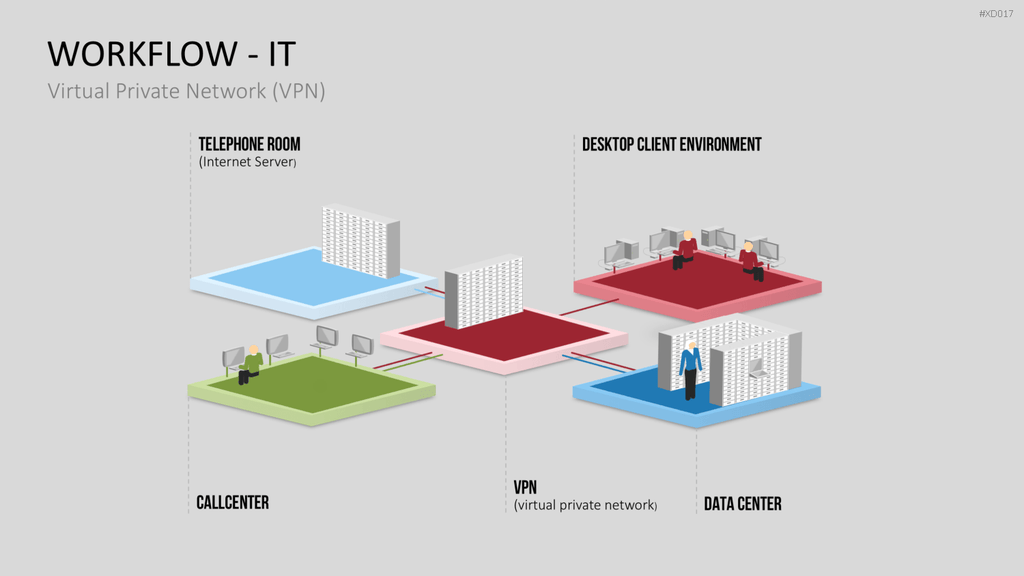 #XD017

WORKFLOW - IT

Virtual Private Network (VPN)

TELEPHONE ROOM
(Internet Server)

DESKTOP CLIENT ENVIRONMENT

CALLCENTER

VPN
(virtual private network)

DATA CENTER